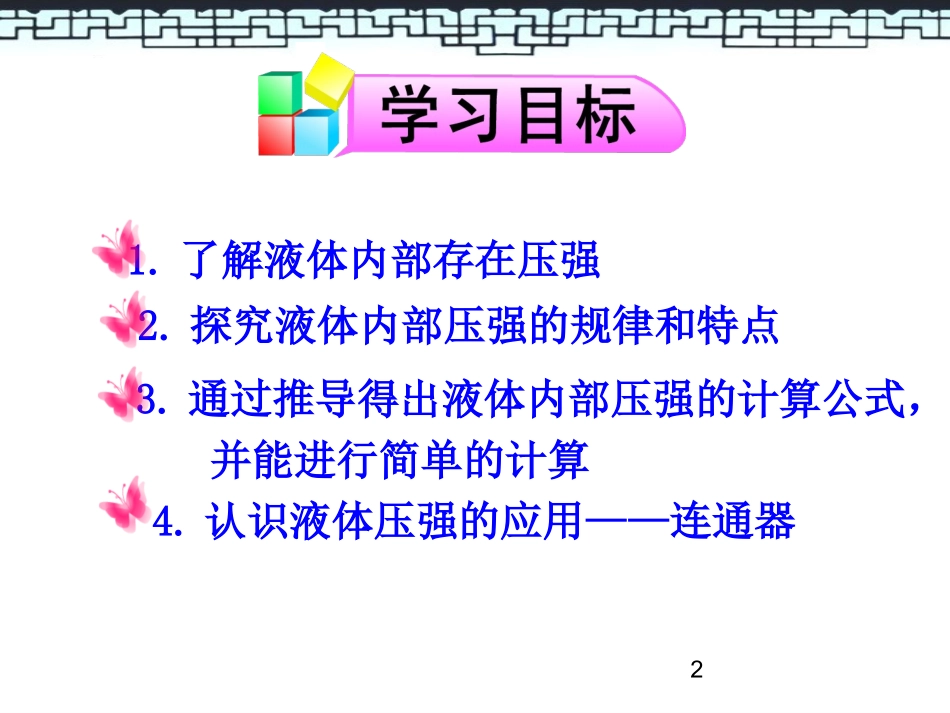 学习目标

1.了解液体内部存在压强

2.探究液体内部压强的规律和特点

3.通过推导得出液体内部压强的计算公式，并能进行简单的计算

4.认识液体压强的应用——连通器

2